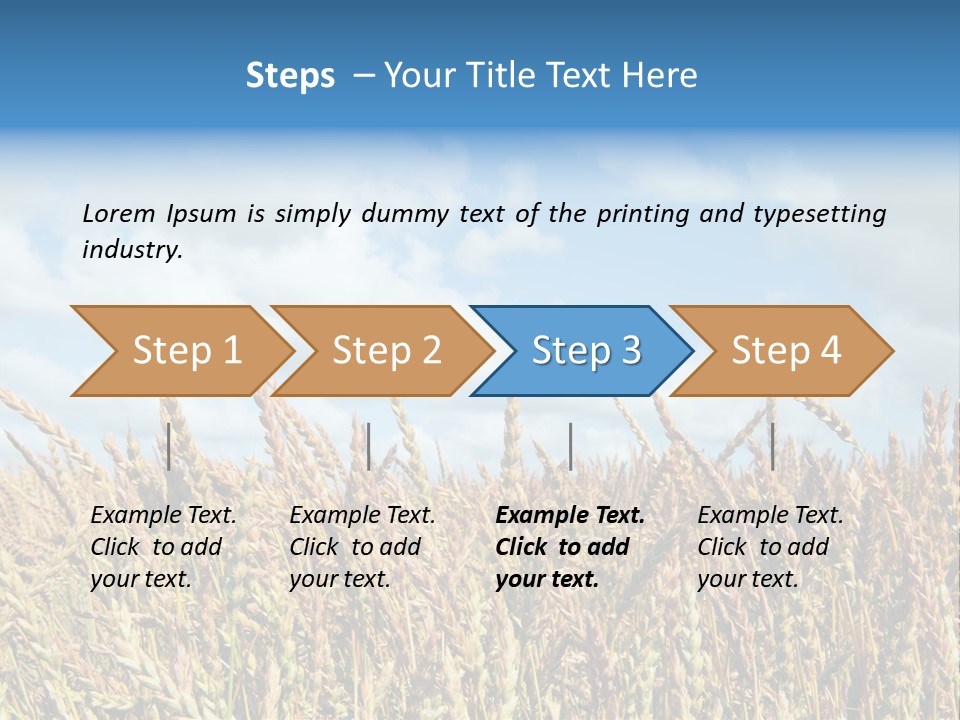 Steps – Your Title Text Here

Lorem Ipsum is simply dummy text of the printing and typesetting industry.

Step 1

Step 2

Step 3

Step 4

Example Text. Click to add your text.

Example Text. Click to add your text.

Example Text. Click to add your text.

Example Text. Click to add your text.